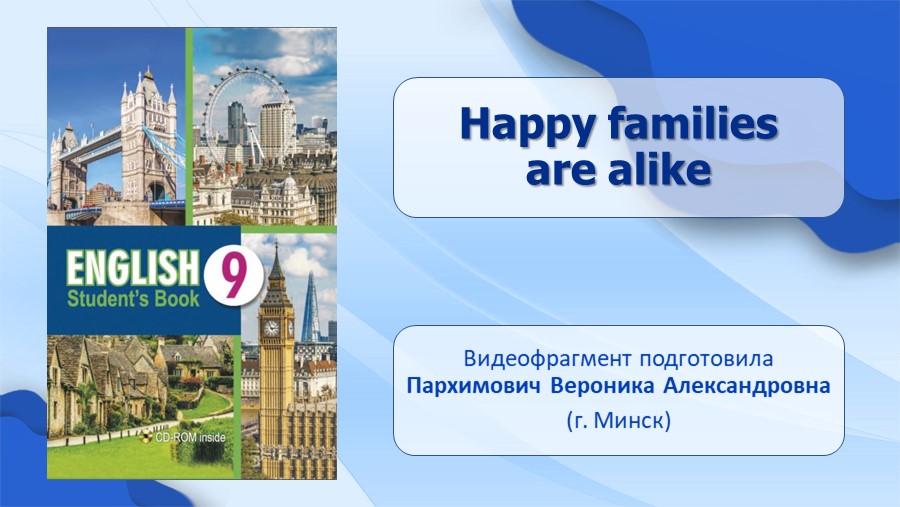 ENGLISH 9
Student's Book

CD-ROM inside

Happy families are alike

Видеофрагмент подготовила
Пархимович Вероника Александровна
(г. Минск)